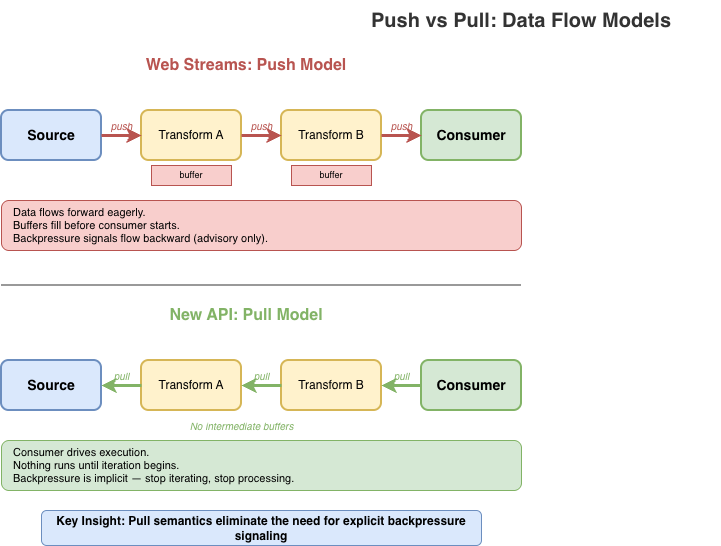 Push vs Pull: Data Flow Models

Web Streams: Push Model

Source
push
Transform A
push
Transform B
push
Consumer

buffer
buffer

Data flows forward eagerly.
Buffers fill before consumer starts.
Backpressure signals flow backward (advisory only).

New API: Pull Model

Source
pull
Transform A
pull
Transform B
pull
Consumer

No intermediate buffers

Consumer drives execution.
Nothing runs until iteration begins.
Backpressure is implicit — stop iterating, stop processing.

Key Insight: Pull semantics eliminate the need for explicit backpressure signaling